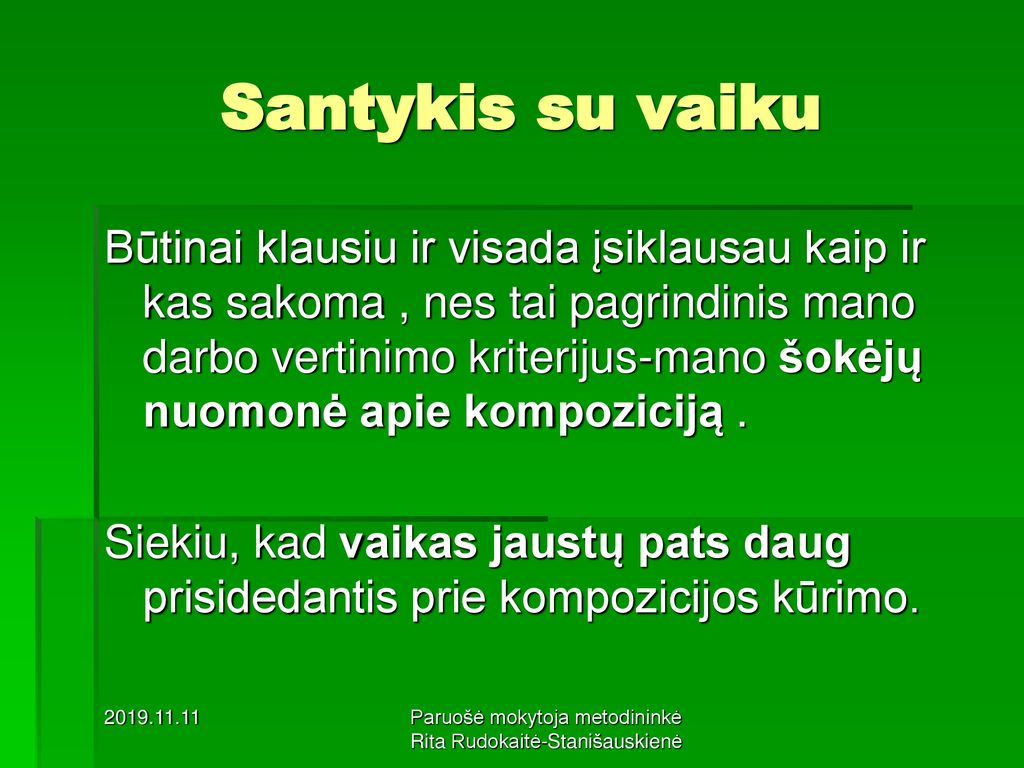 Santykis su vaiku

Būtinai klausiu ir visada įsiklausau kaip ir kas sakoma , nes tai pagrindinis mano darbo vertinimo kriterijus-mano šokėjų nuomonė apie kompoziciją .

Siekiu, kad vaikas jaustų pats daug prisidedantis prie kompozicijos kūrimo.

2019.11.11

Paruošė mokytoja metodininkė Rita Rudokaitė-Stanišauskienė